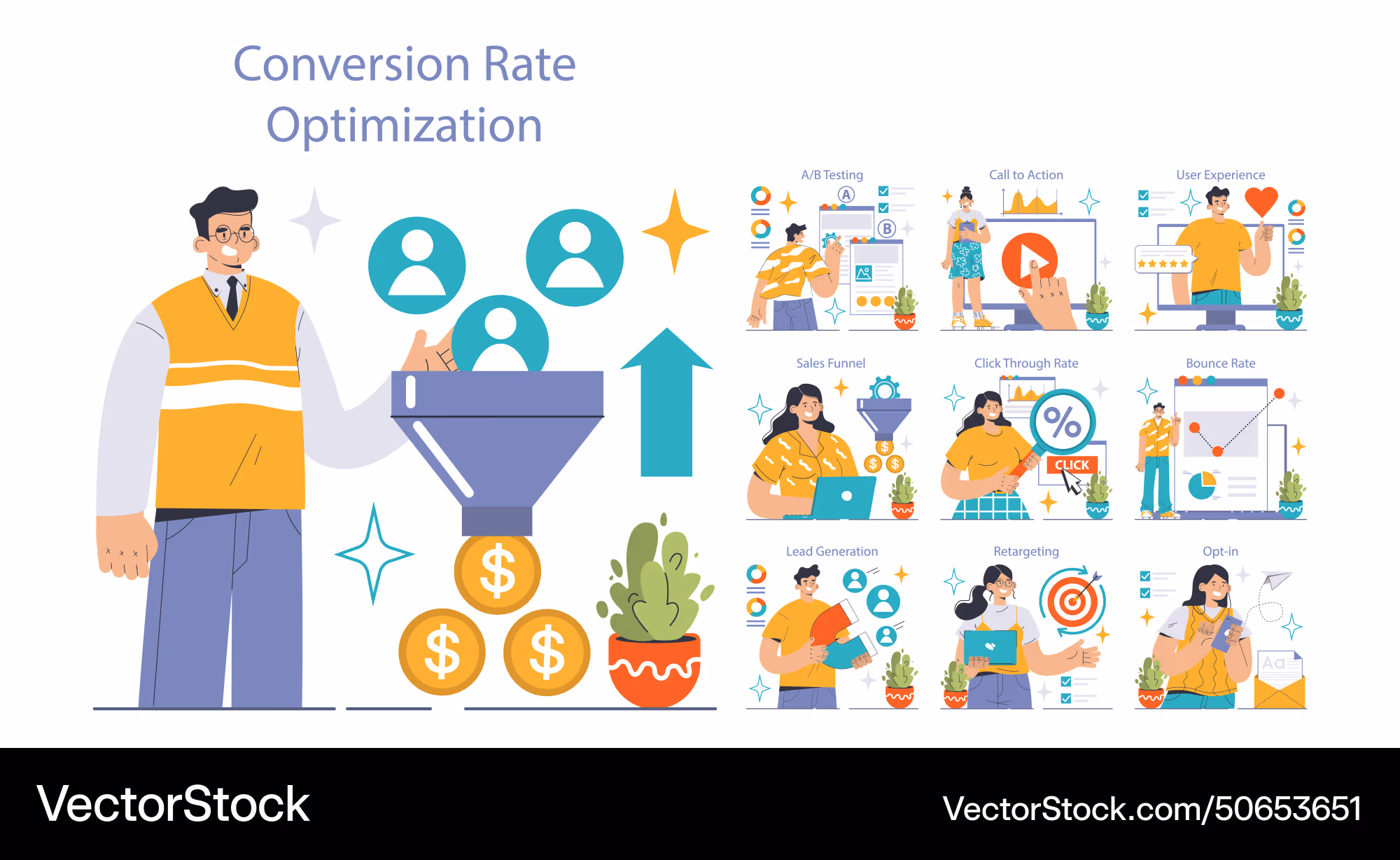 Conversion Rate Optimization

$
$
$

A/B Testing
A
B

Call to Action

User Experience

Sales Funnel
$
$
$

Click Through Rate
%
CLICK

Bounce Rate

Lead Generation

Retargeting

Opt-in
Aa

VectorStock

VectorStock.com/50653651